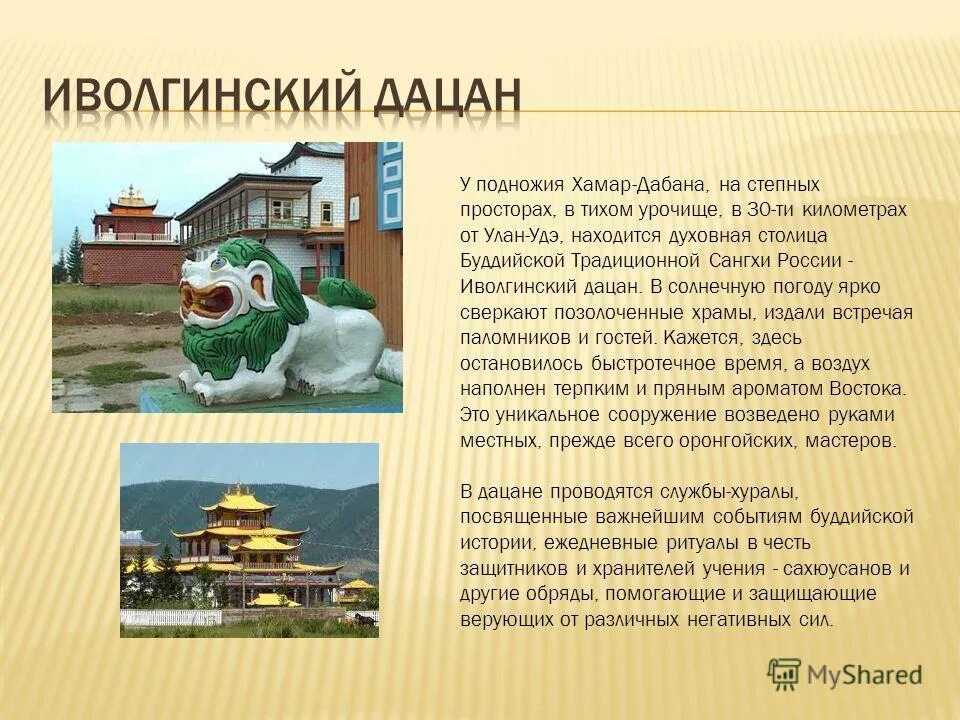 ИВОЛГИНСКИЙ ДАЦАН

У подножия Хамар-Дабана, на степных просторах, в тихом урочище, в 30-ти километрах от Улан-Удэ, находится духовная столица Буддийской Традиционной Сангхи России - Иволгинский дацан. В солнечную погоду ярко сверкают позолоченные храмы, издали встречая паломников и гостей. Кажется, здесь остановилось быстротечное время, а воздух наполнен терпким и пряным ароматом Востока. Это уникальное сооружение возведено руками местных, прежде всего оронгойских, мастеров.

В дацане проводятся службы-хуралы, посвященные важнейшим событиям буддийской истории, ежедневные ритуалы в честь защитников и хранителей учения - сахюусанов и другие обряды, помогающие и защищающие верующих от различных негативных сил.

MyShared